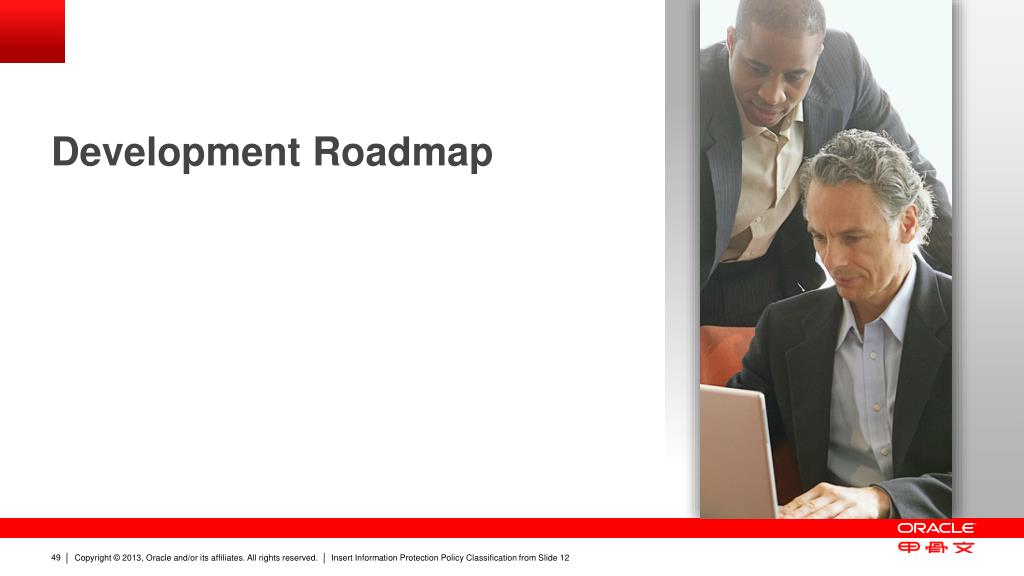 Development Roadmap

ORACLE
甲骨文

49 | Copyright © 2013, Oracle and/or its affiliates. All rights reserved. | Insert Information Protection Policy Classification from Slide 12